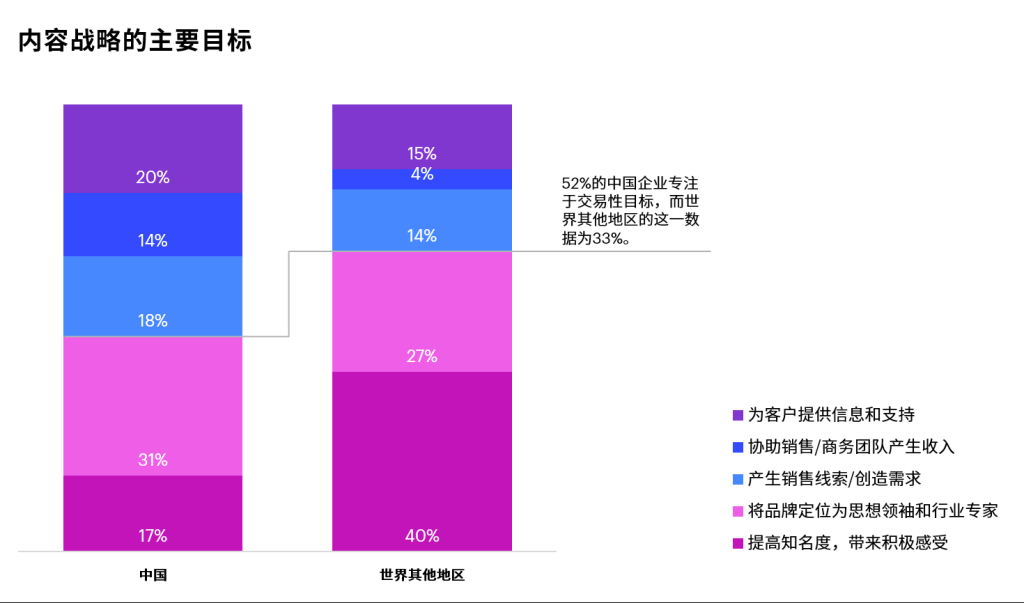 内容战略的主要目标

20%
14%
18%
31%
17%
中国

15%
4%
14%
27%
40%
世界其他地区

52%的中国企业专注于交易性目标，而世界其他地区的这一数据为33%。

为客户提供信息和支持
协助销售/商务团队产生收入
产生销售线索/创造需求
将品牌定位为思想领袖和行业专家
提高知名度，带来积极感受